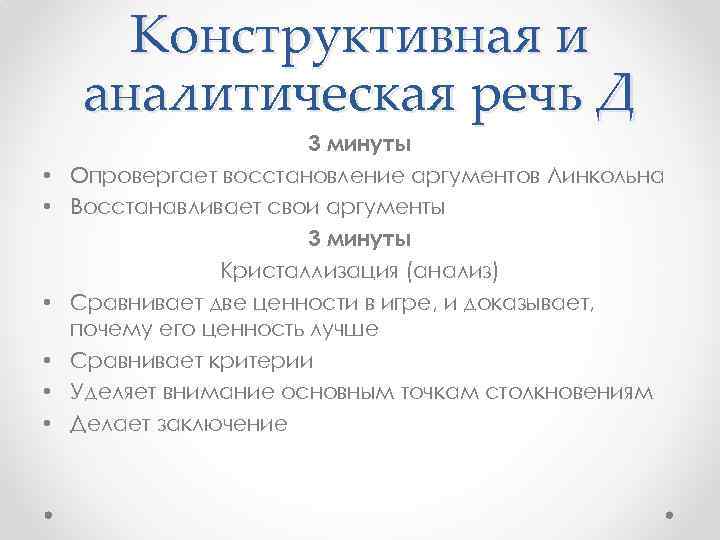 Конструктивная и аналитическая речь Д

3 минуты

• Опровергает восстановление аргументов Линкольна
• Восстанавливает свои аргументы

3 минуты

Кристаллизация (анализ)

• Сравнивает две ценности в игре, и доказывает, почему его ценность лучше
• Сравнивает критерии
• Уделяет внимание основным точкам столкновениям
• Делает заключение